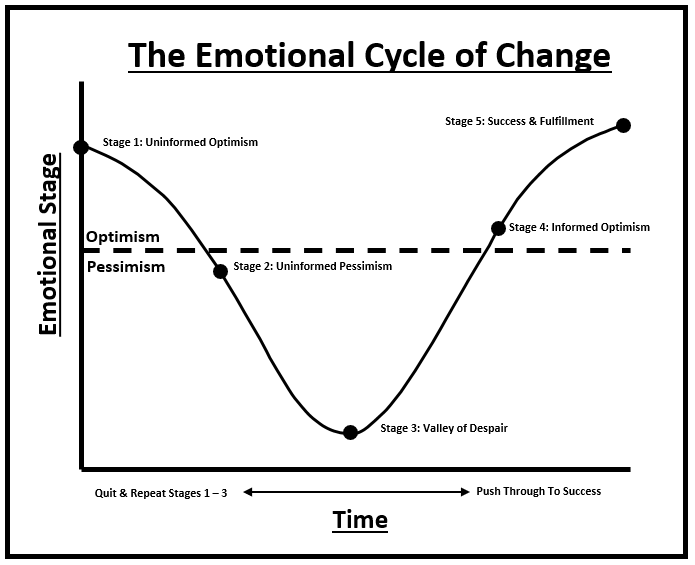 The Emotional Cycle of Change

Emotional Stage

Stage 1: Uninformed Optimism

Stage 5: Success & Fulfillment

Optimism

Pessimism

Stage 2: Uninformed Pessimism

Stage 4: Informed Optimism

Stage 3: Valley of Despair

Quit & Repeat Stages 1 – 3

Push Through To Success

Time